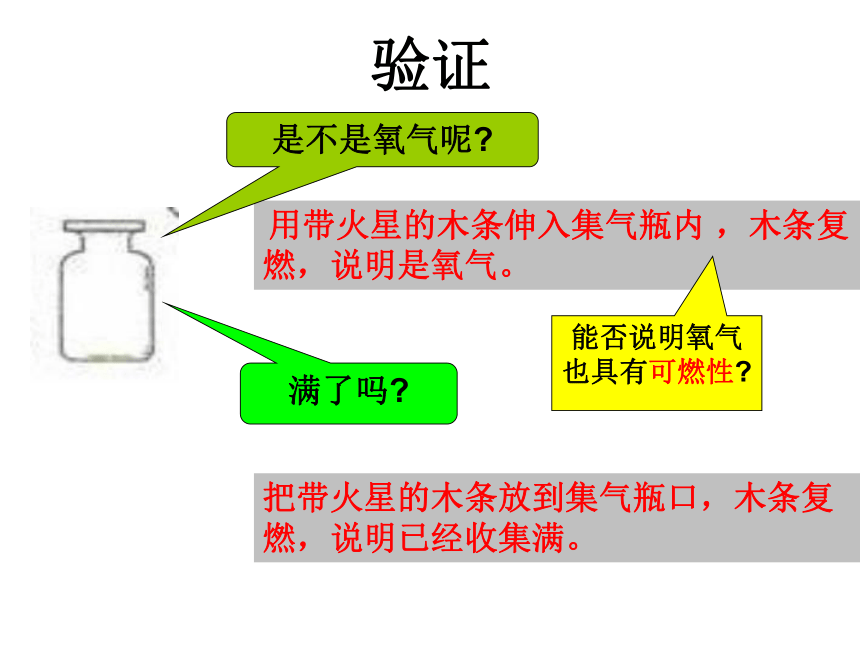 验证

是不是氧气呢?

用带火星的木条伸入集气瓶内，木条复燃，说明是氧气。

能否说明氧气也具有可燃性?

满了吗?

把带火星的木条放到集气瓶口，木条复燃，说明已经收集满。